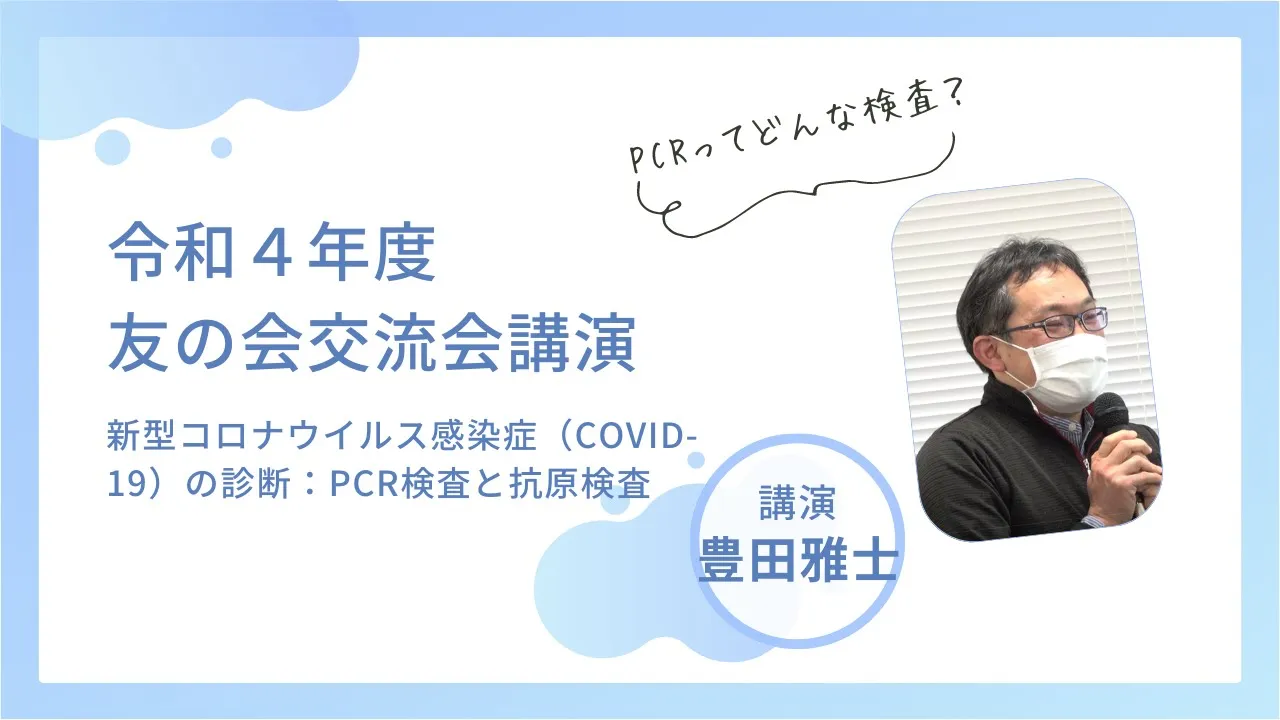 PCRってどんな検査？

令和４年度
友の会交流会講演

新型コロナウイルス感染症（COVID-19）の診断：PCR検査と抗原検査

講演
豊田雅士